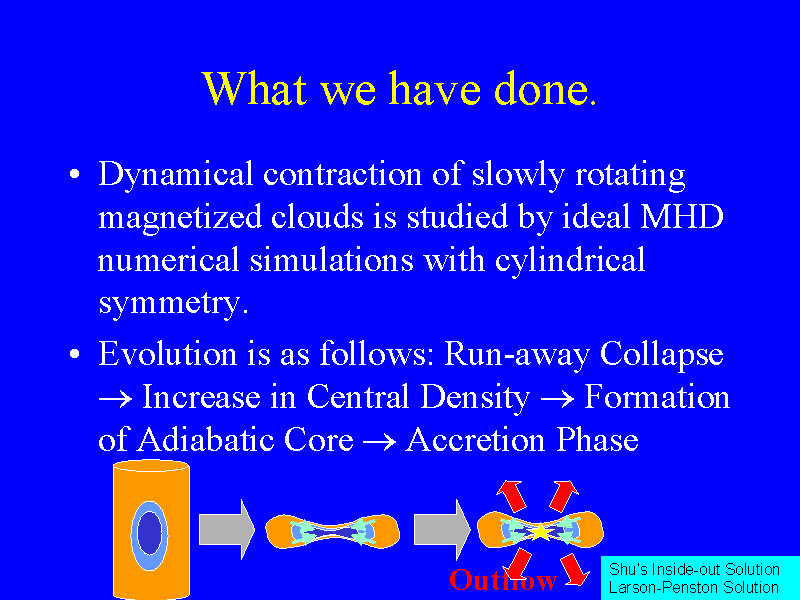 What we have done.

• Dynamical contraction of slowly rotating magnetized clouds is studied by ideal MHD numerical simulations with cylindrical symmetry.

• Evolution is as follows: Run-away Collapse → Increase in Central Density → Formation of Adiabatic Core → Accretion Phase

Outflow

Shu's Inside-out Solution
Larson-Penston Solution